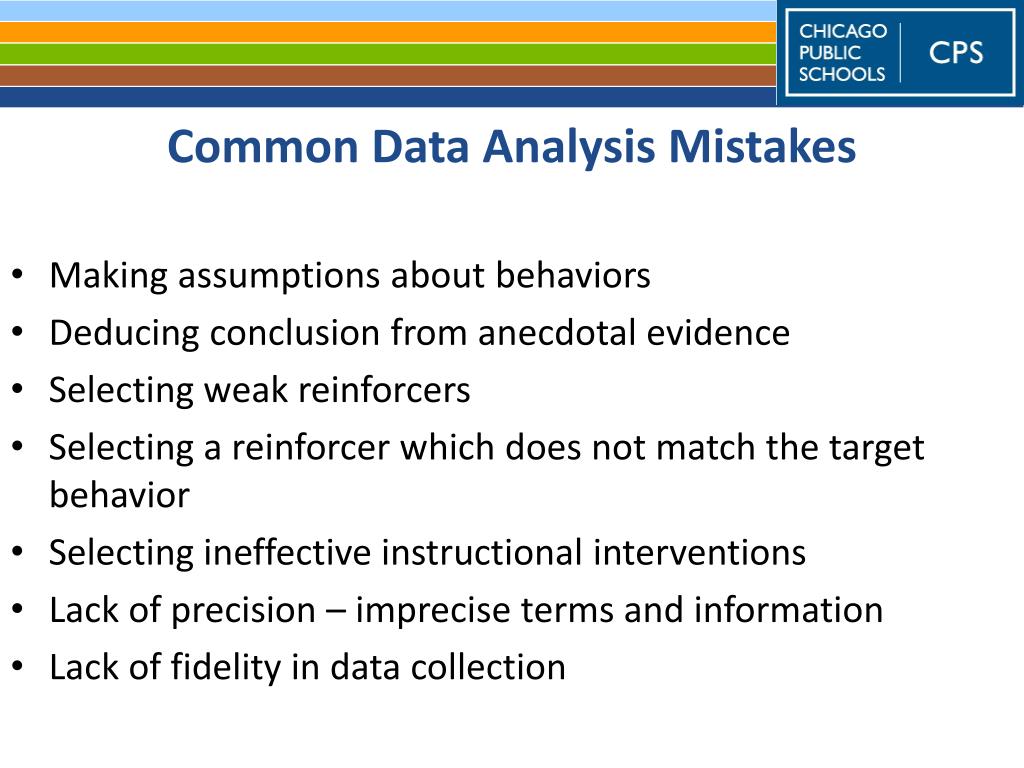 CHICAGO PUBLIC SCHOOLS CPS

Common Data Analysis Mistakes

• Making assumptions about behaviors
• Deducing conclusion from anecdotal evidence
• Selecting weak reinforcers
• Selecting a reinforcer which does not match the target behavior
• Selecting ineffective instructional interventions
• Lack of precision – imprecise terms and information
• Lack of fidelity in data collection